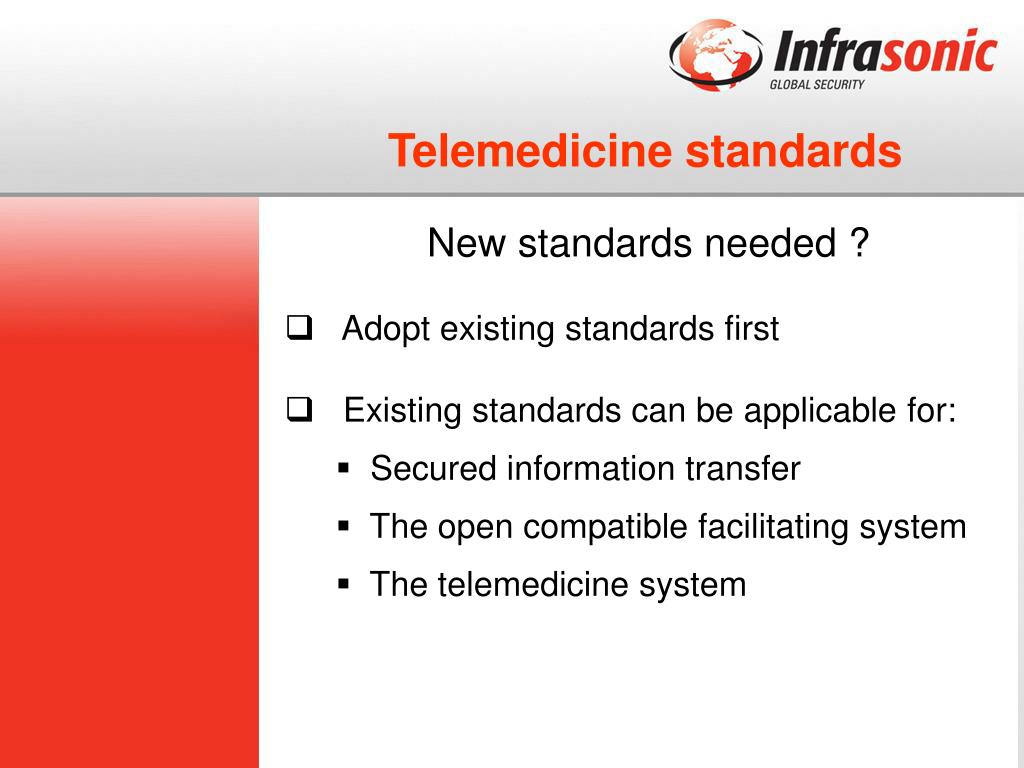 Infrasonic
GLOBAL SECURITY

Telemedicine standards

New standards needed ?

❑ Adopt existing standards first

❑ Existing standards can be applicable for:
▪ Secured information transfer
▪ The open compatible facilitating system
▪ The telemedicine system